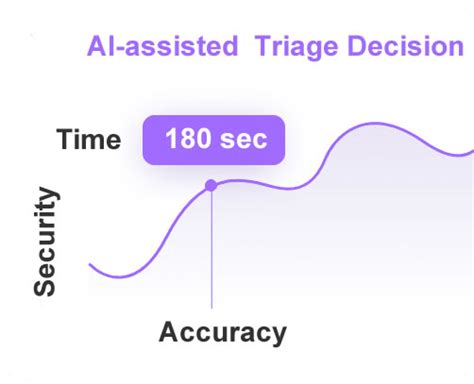 AI-assisted Triage Decision

Time
180 sec

Security

Accuracy